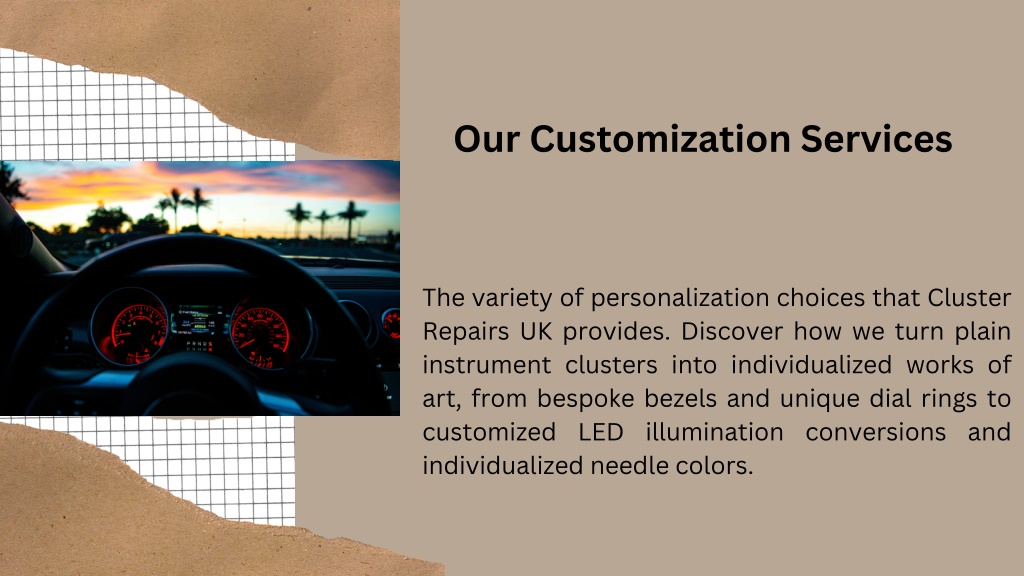 Our Customization Services

The variety of personalization choices that Cluster Repairs UK provides. Discover how we turn plain instrument clusters into individualized works of art, from bespoke bezels and unique dial rings to customized LED illumination conversions and individualized needle colors.